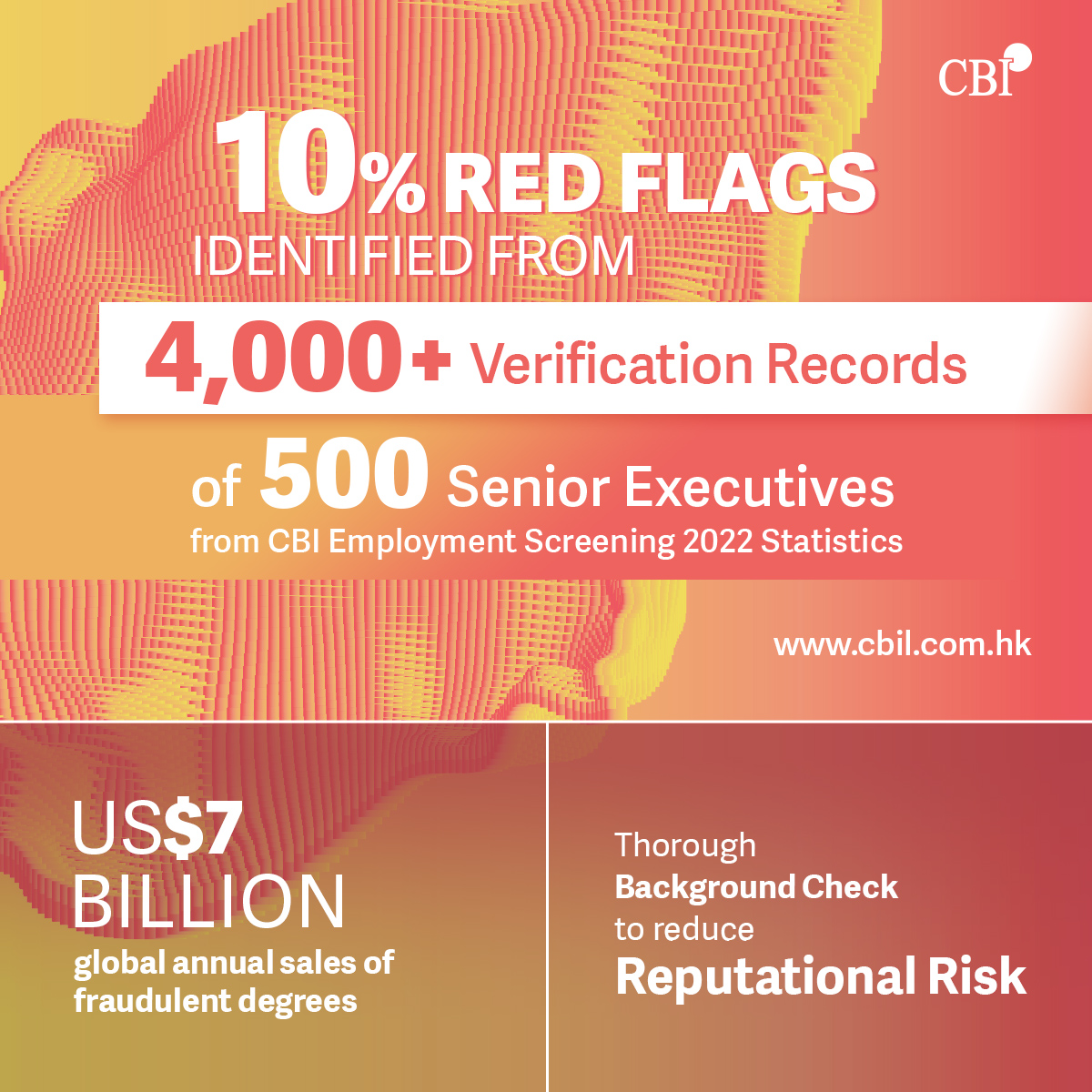 CBI

10% RED FLAGS
IDENTIFIED FROM

4,000+ Verification Records

of 500 Senior Executives
from CBI Employment Screening 2022 Statistics

www.cbil.com.hk

US$7 BILLION
global annual sales of fraudulent degrees

Thorough
Background Check
to reduce
Reputational Risk